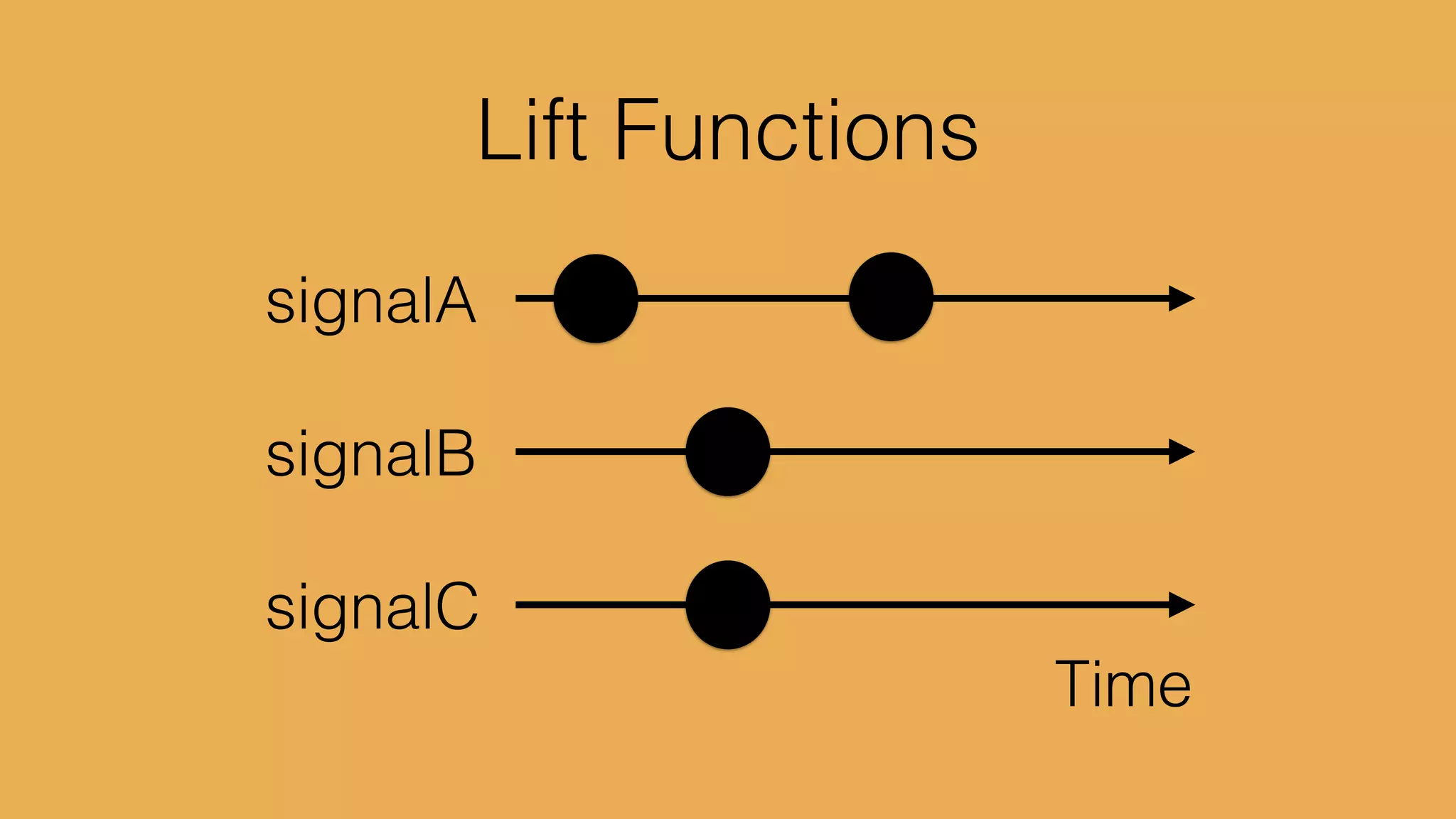 Lift Functions

signalA

signalB

signalC

Time